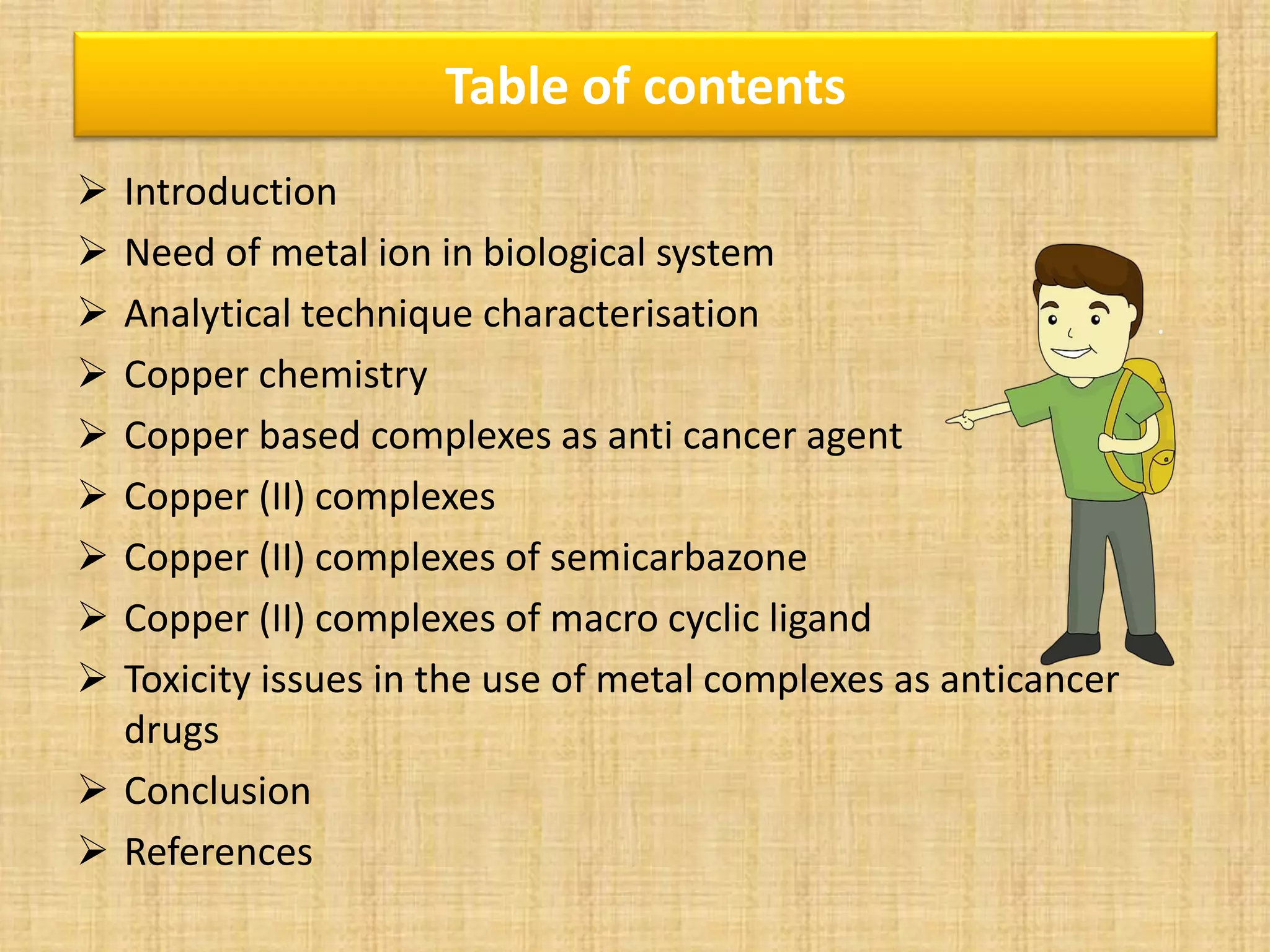 Table of contents

➢ Introduction
➢ Need of metal ion in biological system
➢ Analytical technique characterisation
➢ Copper chemistry
➢ Copper based complexes as anti cancer agent
➢ Copper (II) complexes
➢ Copper (II) complexes of semicarbazone
➢ Copper (II) complexes of macro cyclic ligand
➢ Toxicity issues in the use of metal complexes as anticancer drugs
➢ Conclusion
➢ References